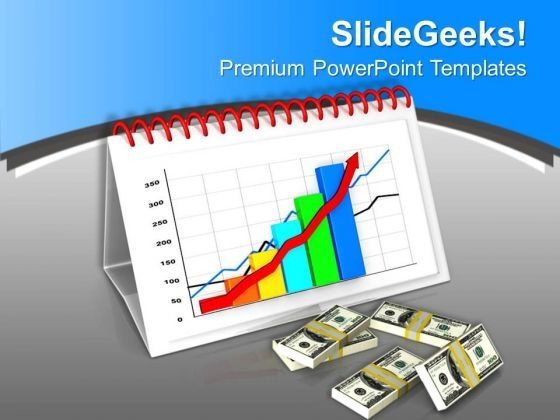 SlideGeeks!
Premium PowerPoint Templates

350
300
250
200
150
100
50
0